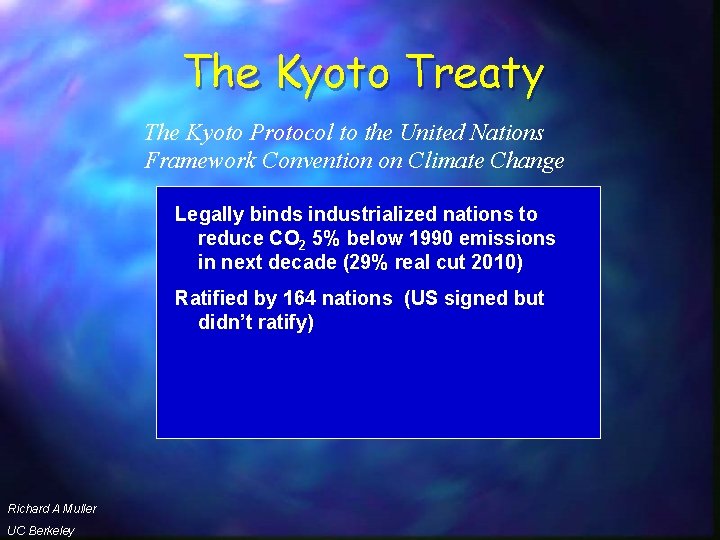 The Kyoto Treaty

The Kyoto Protocol to the United Nations Framework Convention on Climate Change

Legally binds industrialized nations to reduce $CO_2$ 5% below 1990 emissions in next decade (29% real cut 2010)

Ratified by 164 nations (US signed but didn't ratify)

Richard A Muller
UC Berkeley